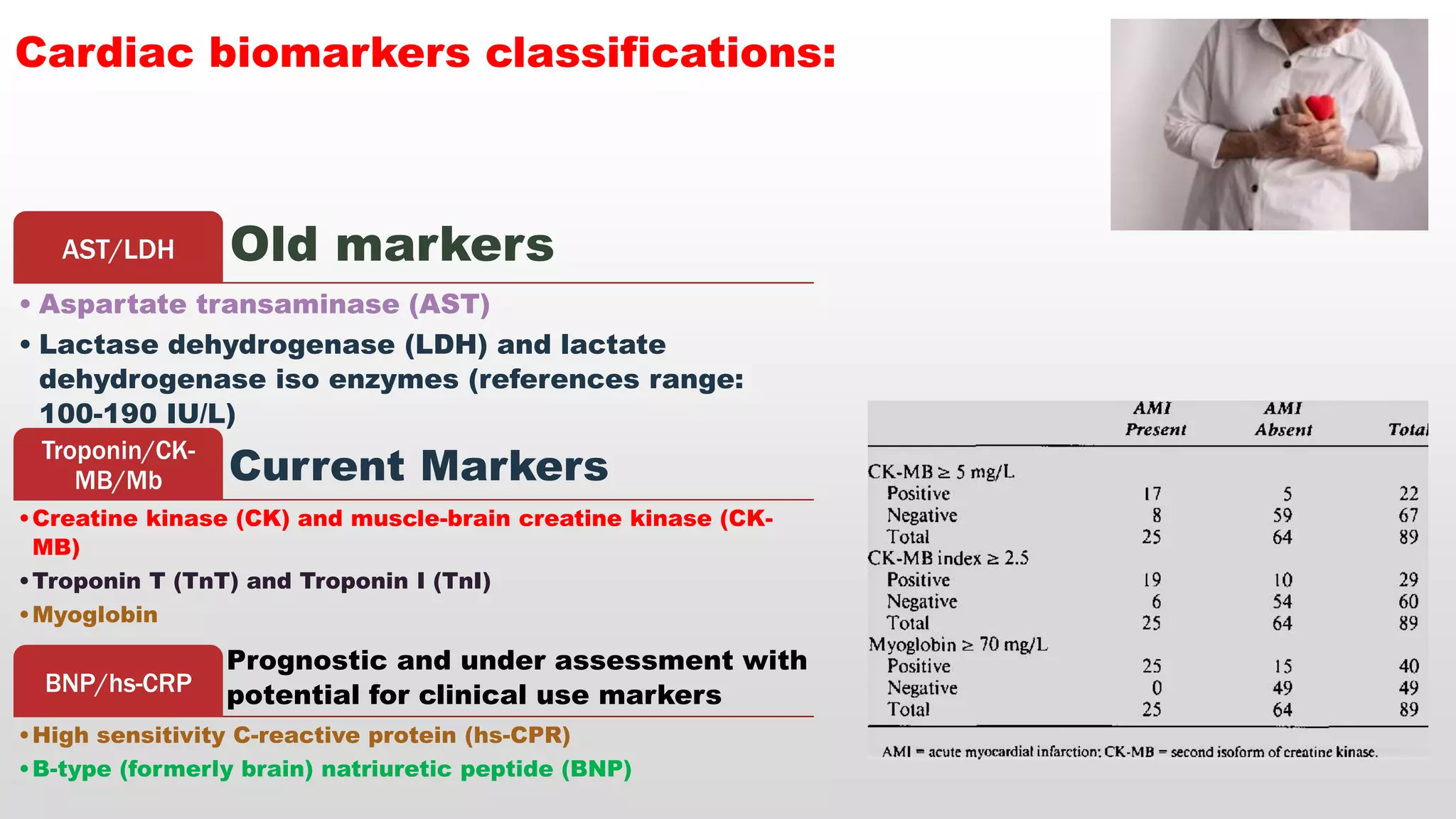 Cardiac biomarkers classifications:

AST/LDH

Old markers

• Aspartate transaminase (AST)

• Lactase dehydrogenase (LDH) and lactate dehydrogenase iso enzymes (references range: 100-190 IU/L)

Troponin/CK-MB/Mb

Current Markers

• Creatine kinase (CK) and muscle-brain creatine kinase (CK-MB)

• Troponin T (TnT) and Troponin I (TnI)

• Myoglobin

BNP/hs-CRP

Prognostic and under assessment with potential for clinical use markers

• High sensitivity C-reactive protein (hs-CPR)

• B-type (formerly brain) natriuretic peptide (BNP)

| | AMI Present | AMI Absent | Total |
|---|---|---|---|
| CK-MB ≥ 5 mg/L | | | |
| Positive | 17 | 5 | 22 |
| Negative | 8 | 59 | 67 |
| Total | 25 | 64 | 89 |
| CK-MB index ≥ 2.5 | | | |
| Positive | 19 | 10 | 29 |
| Negative | 6 | 54 | 60 |
| Total | 25 | 64 | 89 |
| Myoglobin ≥ 70 mg/L | | | |
| Positive | 25 | 15 | 40 |
| Negative | 0 | 49 | 49 |
| Total | 25 | 64 | 89 |

AMI = acute myocardial infarction; CK-MB = second isoform of creatine kinase.